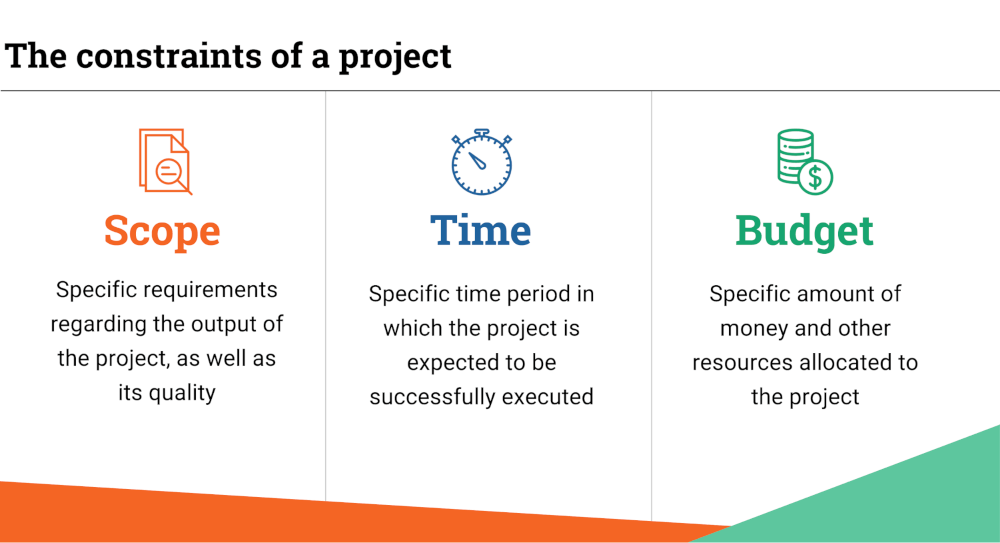 The constraints of a project

Scope

Specific requirements regarding the output of the project, as well as its quality

Time

Specific time period in which the project is expected to be successfully executed

Budget

Specific amount of money and other resources allocated to the project